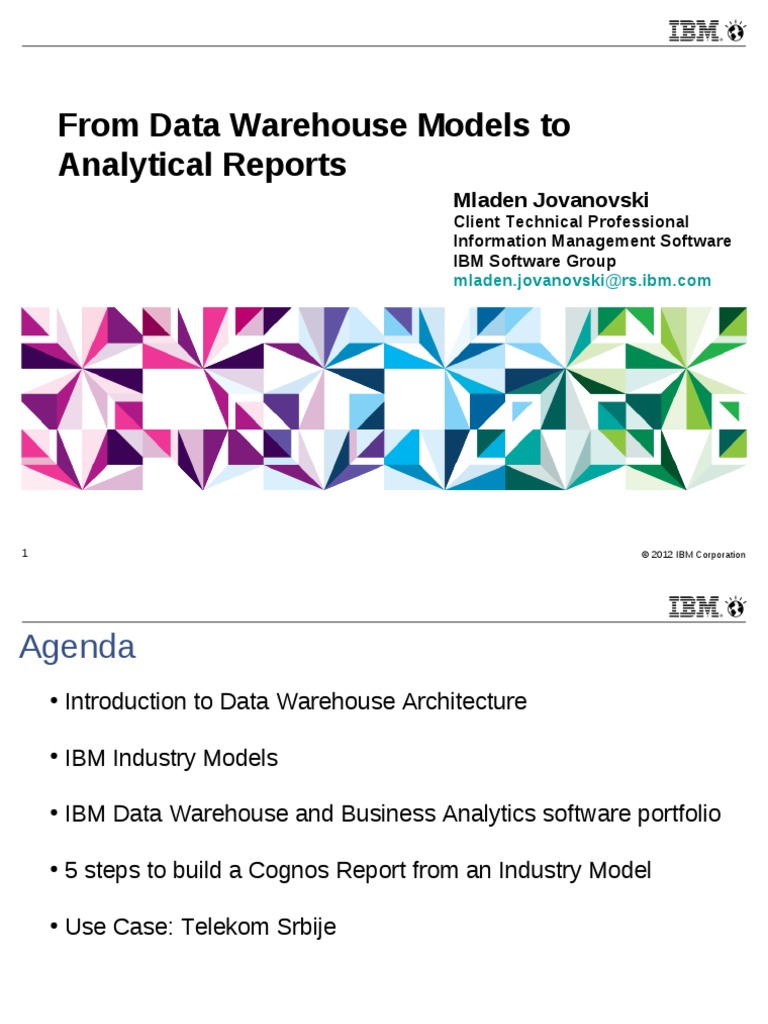 IBM

From Data Warehouse Models to Analytical Reports

Mladen Jovanovski
Client Technical Professional
Information Management Software
IBM Software Group
mladen.jovanovski@rs.ibm.com

1

© 2012 IBM Corporation

IBM

Agenda

• Introduction to Data Warehouse Architecture

• IBM Industry Models

• IBM Data Warehouse and Business Analytics software portfolio

• 5 steps to build a Cognos Report from an Industry Model

• Use Case: Telekom Srbije